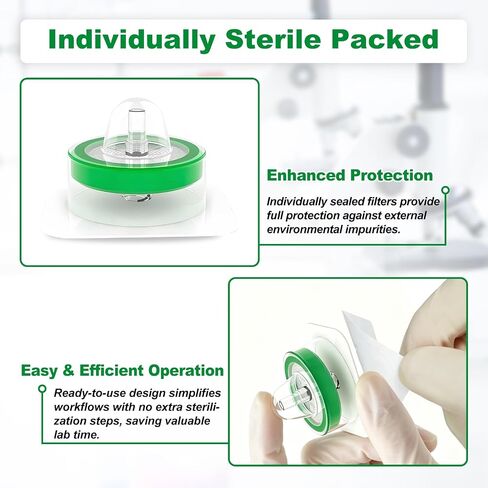 Individually Sterile Packed

Enhanced Protection

Individually sealed filters provide full protection against external environmental impurities.

Easy & Efficient Operation

Ready-to-use design simplifies workflows with no extra sterilization steps, saving valuable lab time.